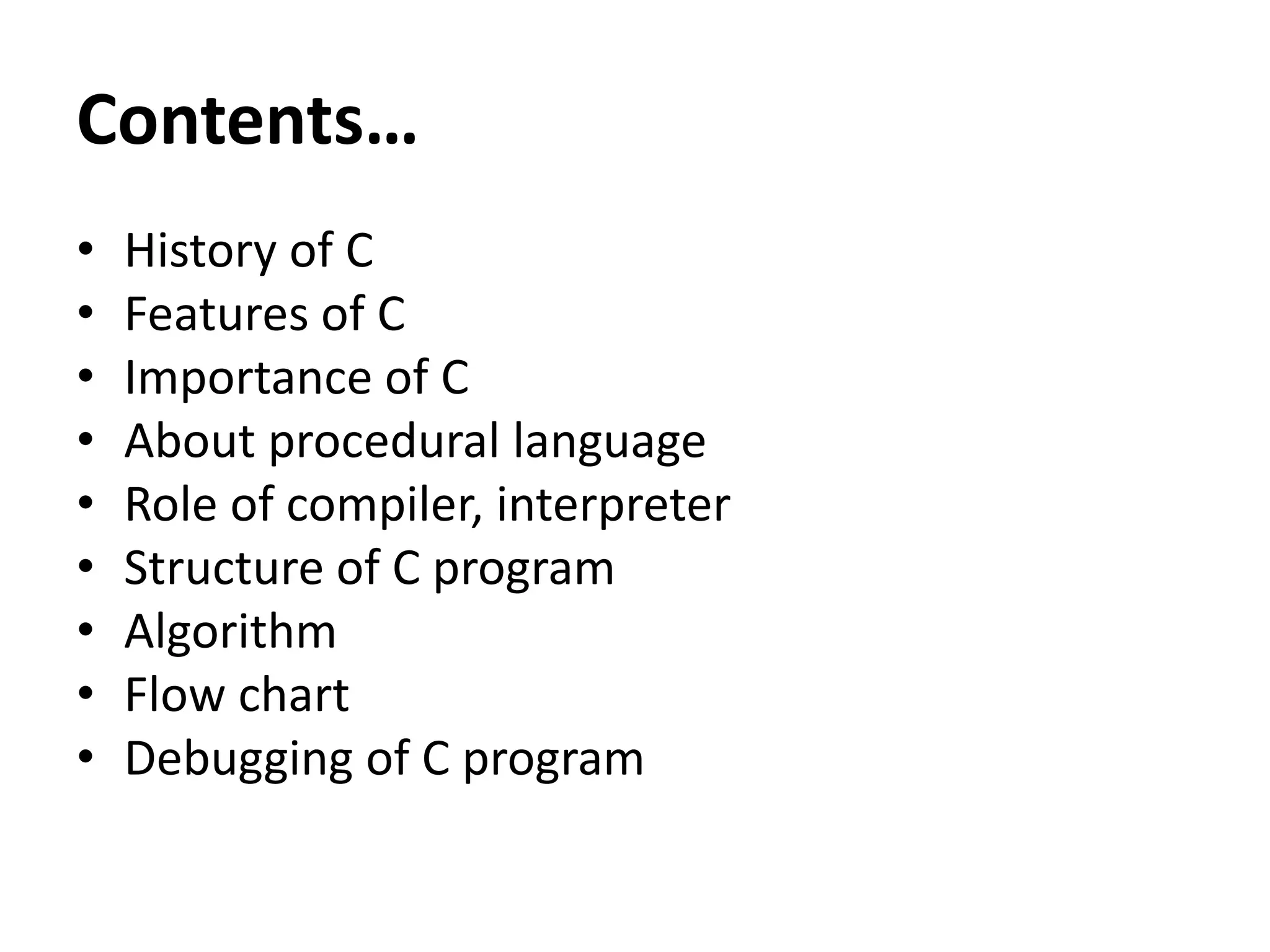 Contents…

• History of C
• Features of C
• Importance of C
• About procedural language
• Role of compiler, interpreter
• Structure of C program
• Algorithm
• Flow chart
• Debugging of C program